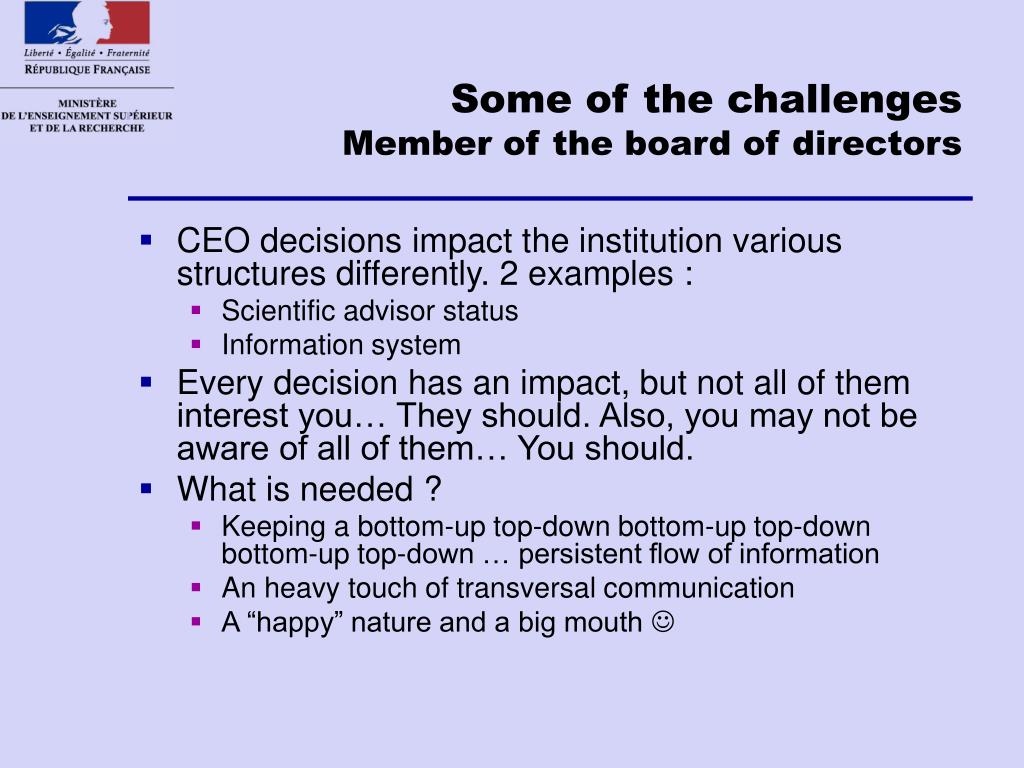 Liberté • Égalité • Fraternité
RÉPUBLIQUE FRANÇAISE

MINISTÈRE
DE L'ENSEIGNEMENT SUPÉRIEUR
ET DE LA RECHERCHE

Some of the challenges
Member of the board of directors

- CEO decisions impact the institution various structures differently. 2 examples :
  - Scientific advisor status
  - Information system
- Every decision has an impact, but not all of them interest you… They should. Also, you may not be aware of all of them… You should.
- What is needed ?
  - Keeping a bottom-up top-down bottom-up top-down bottom-up top-down … persistent flow of information
  - An heavy touch of transversal communication
  - A “happy” nature and a big mouth ☺